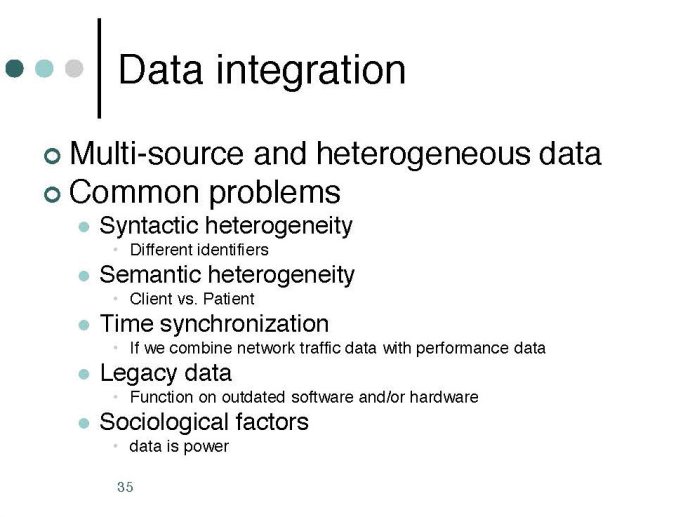 Data integration

Multi-source and heterogeneous data
Common problems
Syntactic heterogeneity
Different identifiers
Semantic heterogeneity
Client vs. Patient
Time synchronization
If we combine network traffic data with performance data
Legacy data
Function on outdated software and/or hardware
Sociological factors
data is power

35